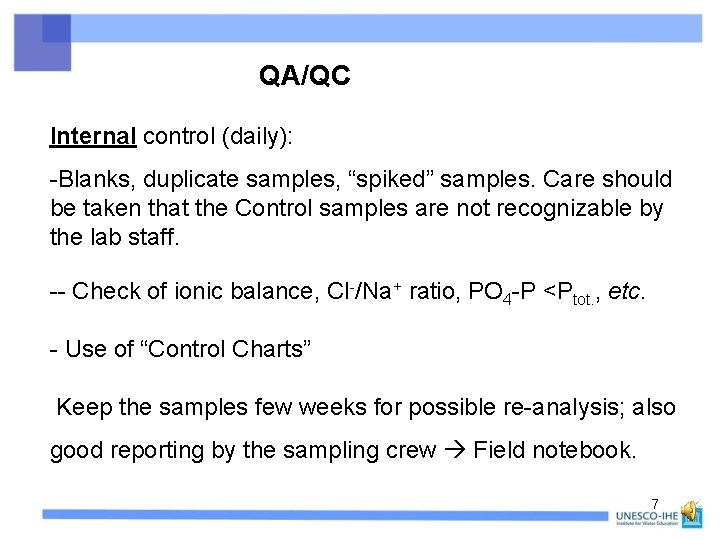 QA/QC

Internal control (daily):

-Blanks, duplicate samples, “spiked” samples. Care should be taken that the Control samples are not recognizable by the lab staff.

-- Check of ionic balance, $Cl^-/Na^+$ ratio, $PO_4$-P <$P_{tot.}$, etc.

- Use of “Control Charts”

Keep the samples few weeks for possible re-analysis; also good reporting by the sampling crew → Field notebook.

7

UNESCO-IHE
Institute for Water Education